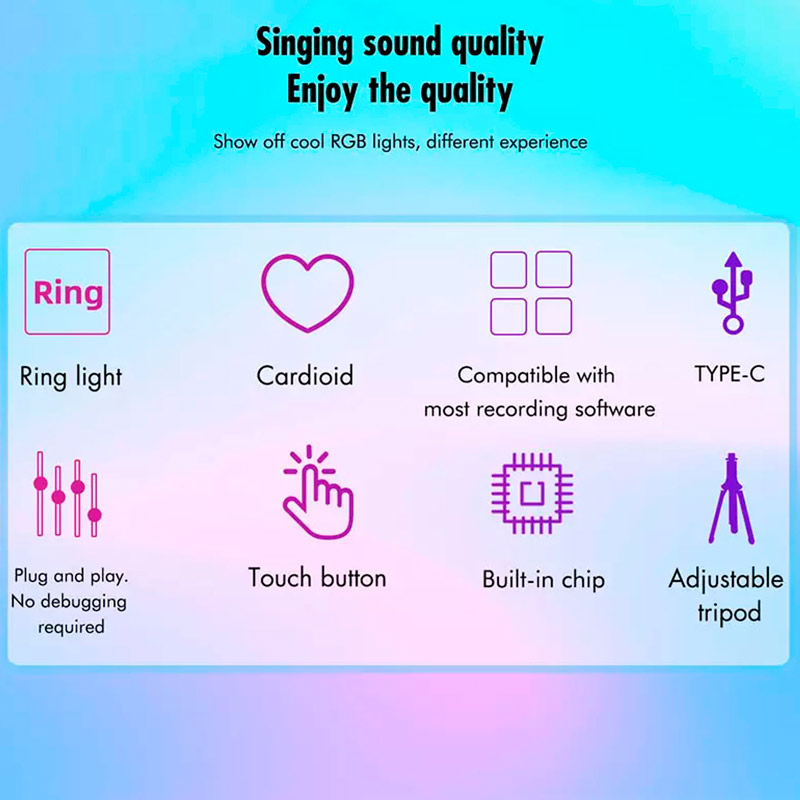 Singing sound quality
Enjoy the quality

Show off cool RGB lights, different experience

Ring

Ring light

Cardioid

Compatible with most recording software

TYPE-C

Plug and play. No debugging required

Touch button

Built-in chip

Adjustable tripod